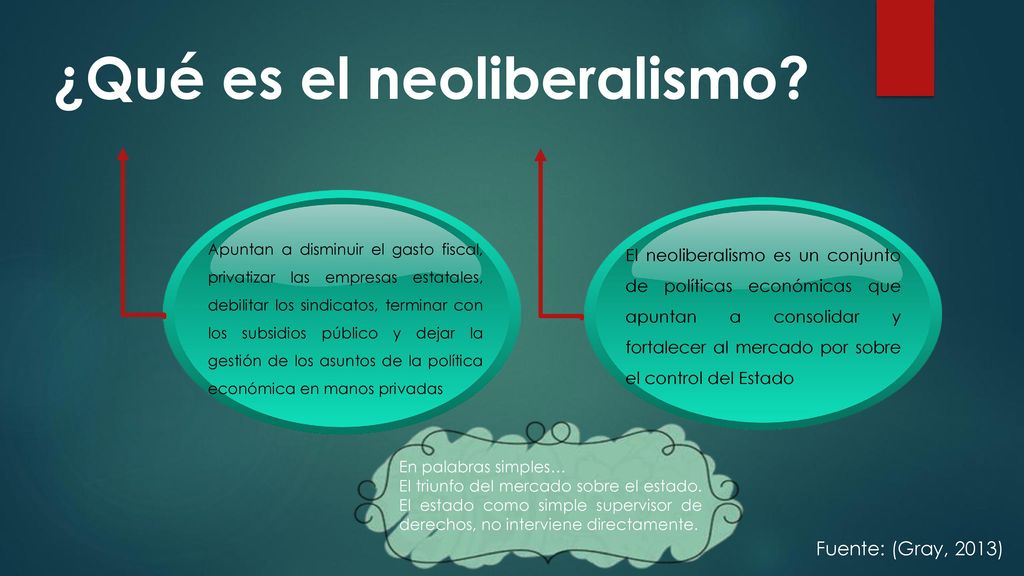 ¿Qué es el neoliberalismo?

Apuntan a disminuir el gasto fiscal, privatizar las empresas estatales, debilitar los sindicatos, terminar con los subsidios público y dejar la gestión de los asuntos de la política económica en manos privadas

El neoliberalismo es un conjunto de políticas económicas que apuntan a consolidar y fortalecer al mercado por sobre el control del Estado

En palabras simples…
El triunfo del mercado sobre el estado.
El estado como simple supervisor de derechos, no interviene directamente.

Fuente: (Gray, 2013)